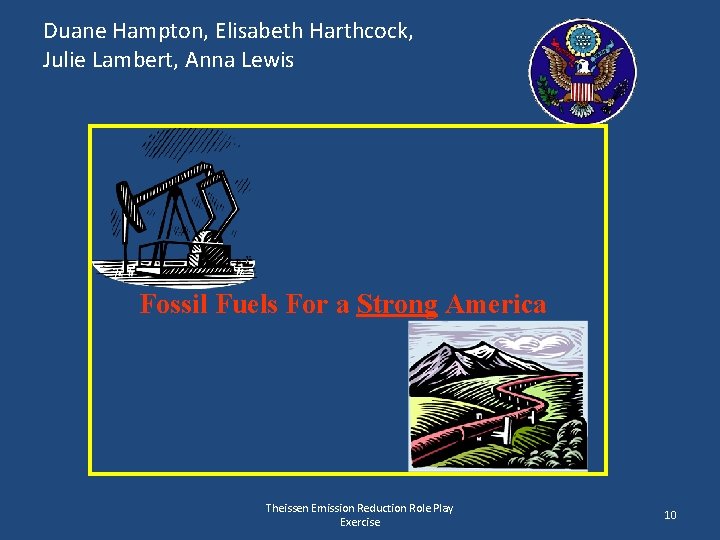 Duane Hampton, Elisabeth Harthcock, Julie Lambert, Anna Lewis

Fossil Fuels For a Strong America

Theissen Emission Reduction Role Play Exercise

10